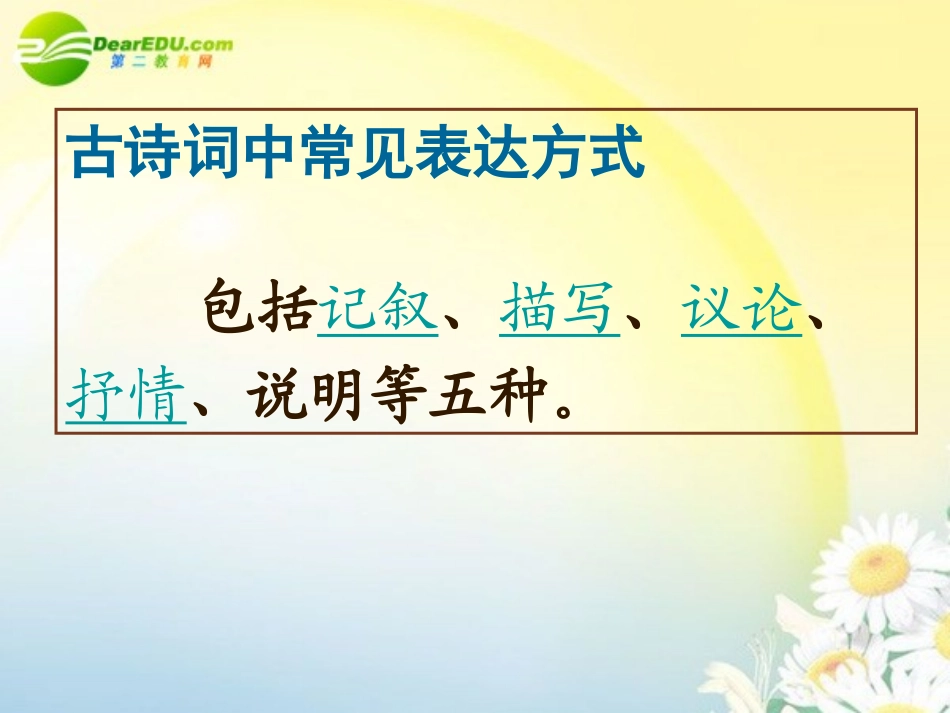 DearEDU.com
第二教育网

古诗词中常见表达方式

包括记叙、描写、议论、抒情、说明等五种。